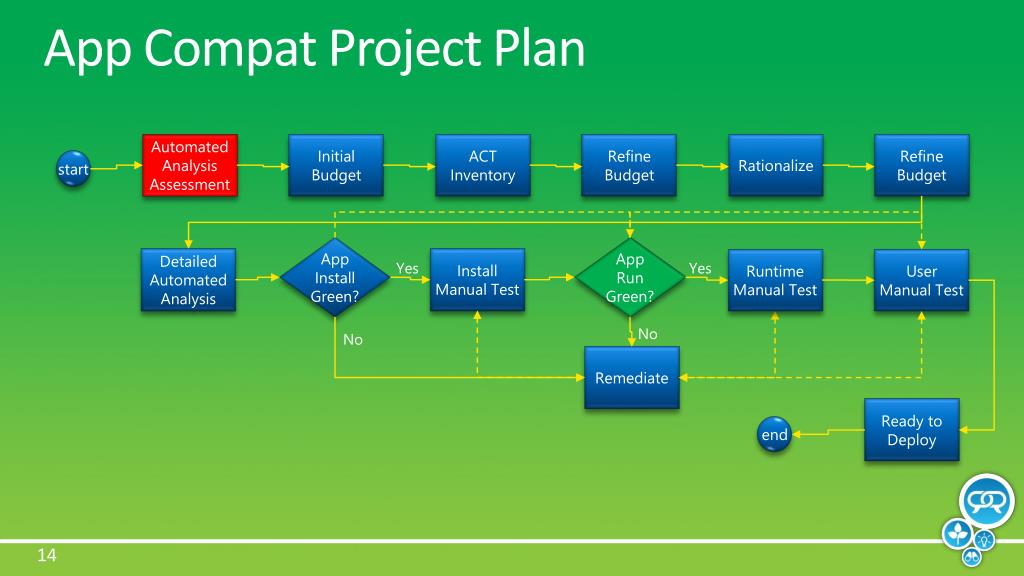 App Compat Project Plan

start

Automated Analysis Assessment

Initial Budget

ACT Inventory

Refine Budget

Rationalize

Refine Budget

Detailed Automated Analysis

App Install Green?

Yes

Install Manual Test

App Run Green?

Yes

Runtime Manual Test

User Manual Test

No

No

Remediate

Ready to Deploy

end

14